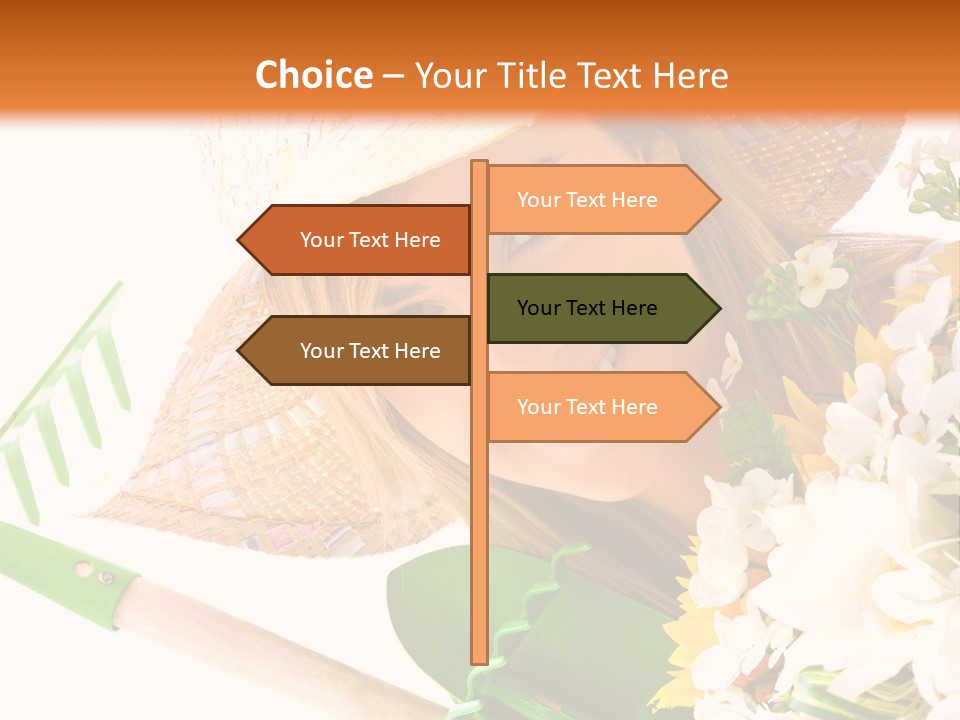 Choice – Your Title Text Here

Your Text Here

Your Text Here

Your Text Here

Your Text Here

Your Text Here